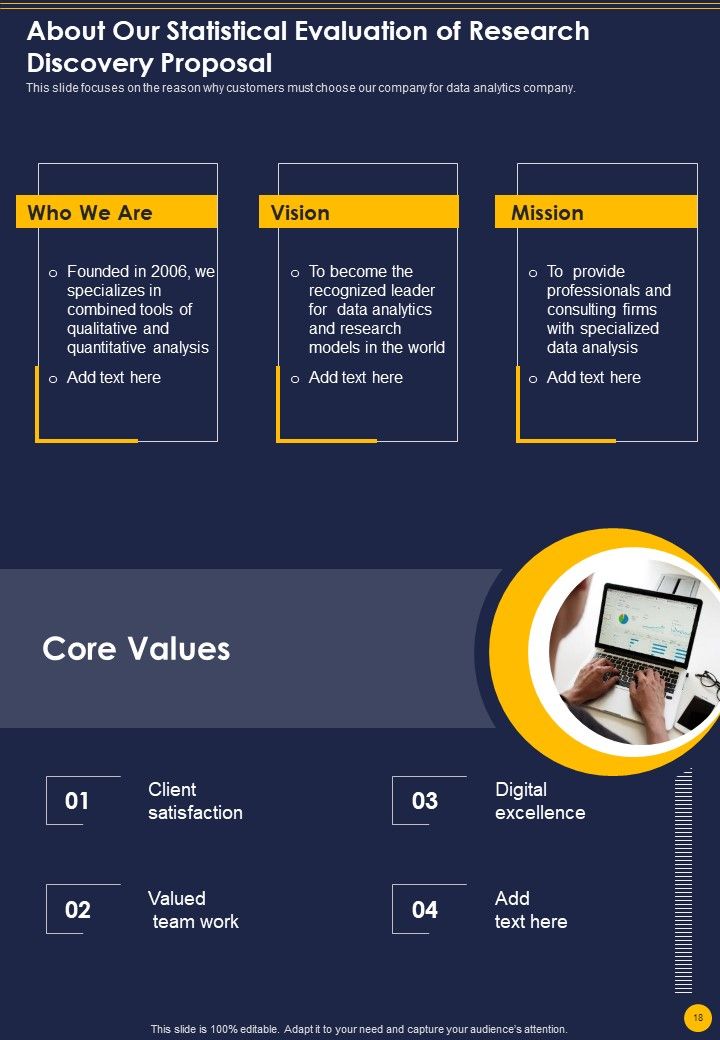 About Our Statistical Evaluation of Research Discovery Proposal

This slide focuses on the reason why customers must choose our company for data analytics company.

Who We Are

o Founded in 2006, we specializes in combined tools of qualitative and quantitative analysis

o Add text here

Vision

o To become the recognized leader for data analytics and research models in the world

o Add text here

Mission

o To provide professionals and consulting firms with specialized data analysis

o Add text here

Core Values

01 Client satisfaction

02 Valued team work

03 Digital excellence

04 Add text here

This slide is 100% editable. Adapt it to your need and capture your audience's attention.

18